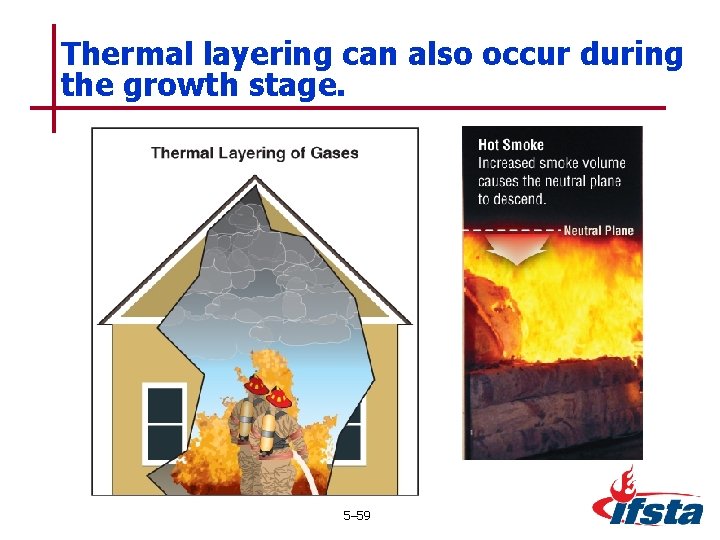 Thermal layering can also occur during the growth stage.

Thermal Layering of Gases

Hot Smoke
Increased smoke volume causes the neutral plane to descend.

Neutral Plane

5–59

ifsta